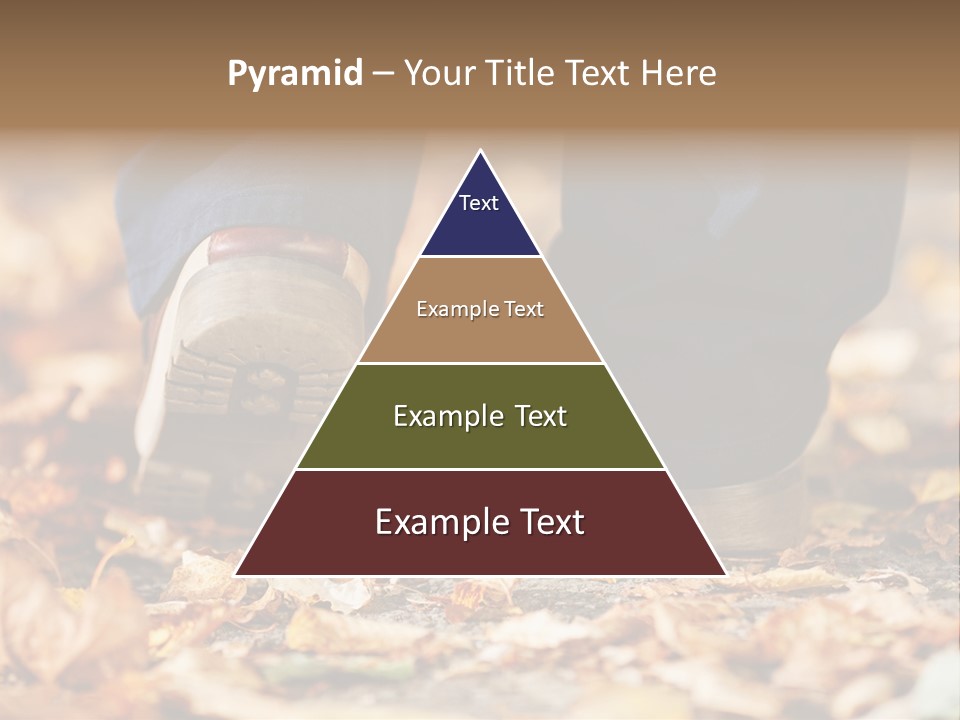 Pyramid – Your Title Text Here

Text

Example Text

Example Text

Example Text